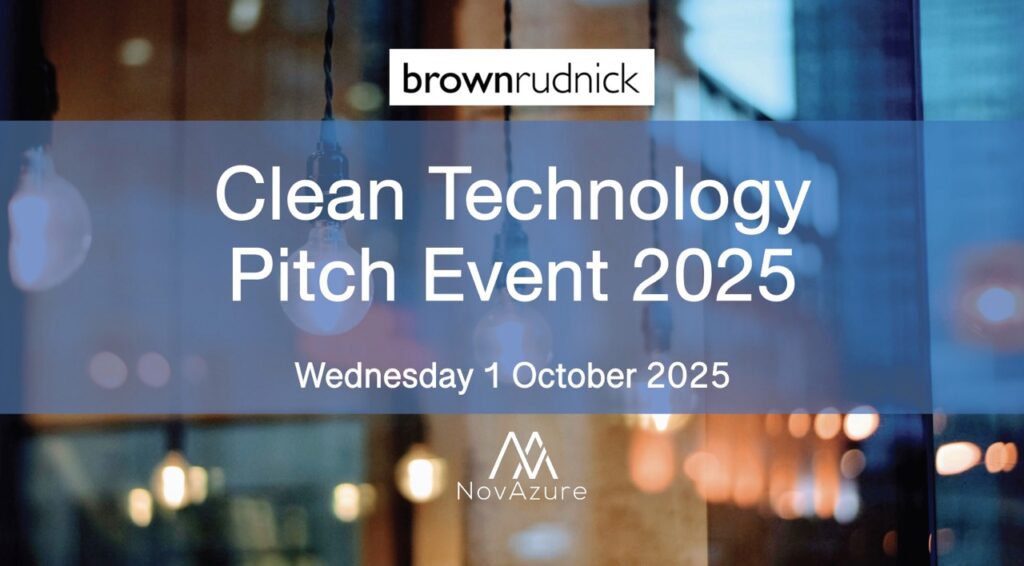 brownrudnick

Clean Technology Pitch Event 2025

Wednesday 1 October 2025

NovAzure